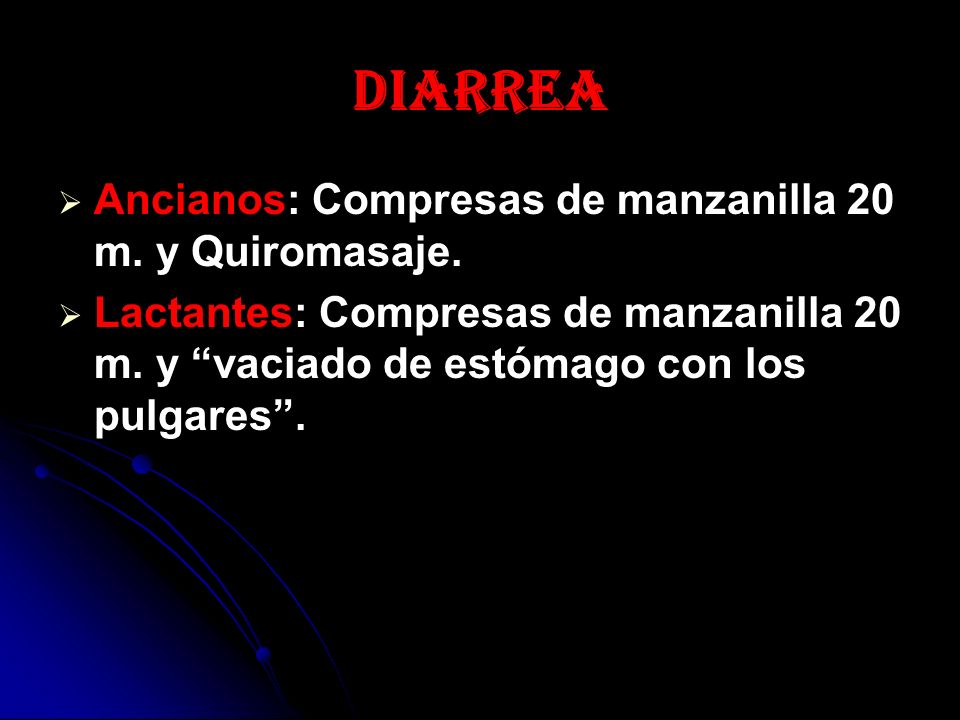 DIARREA

➢ Ancianos: Compresas de manzanilla 20 m. y Quiromasaje.

➢ Lactantes: Compresas de manzanilla 20 m. y “vaciado de estómago con los pulgares”.